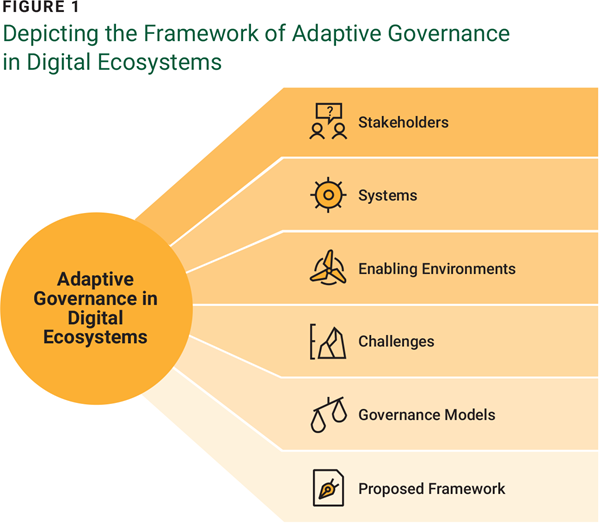 FIGURE 1

Depicting the Framework of Adaptive Governance in Digital Ecosystems

Adaptive Governance in Digital Ecosystems

?

Stakeholders

Systems

Enabling Environments

Challenges

Governance Models

Proposed Framework